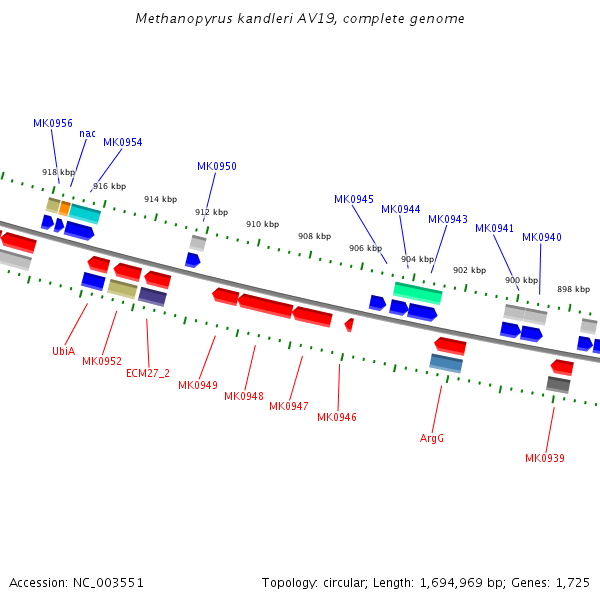 Methanopyrus kandleri AV19, complete genome

MK0956
nac
MK0954
MK0950
MK0945
MK0944
MK0943
MK0941
MK0940

918 kbp
916 kbp
914 kbp
912 kbp
910 kbp
908 kbp
906 kbp
904 kbp
902 kbp
900 kbp
898 kbp

UbiA
MK0952
ECM27_2
MK0949
MK0948
MK0947
MK0946
ArgG
MK0939

Accession: NC_003551

Topology: circular; Length: 1,694,969 bp; Genes: 1,725